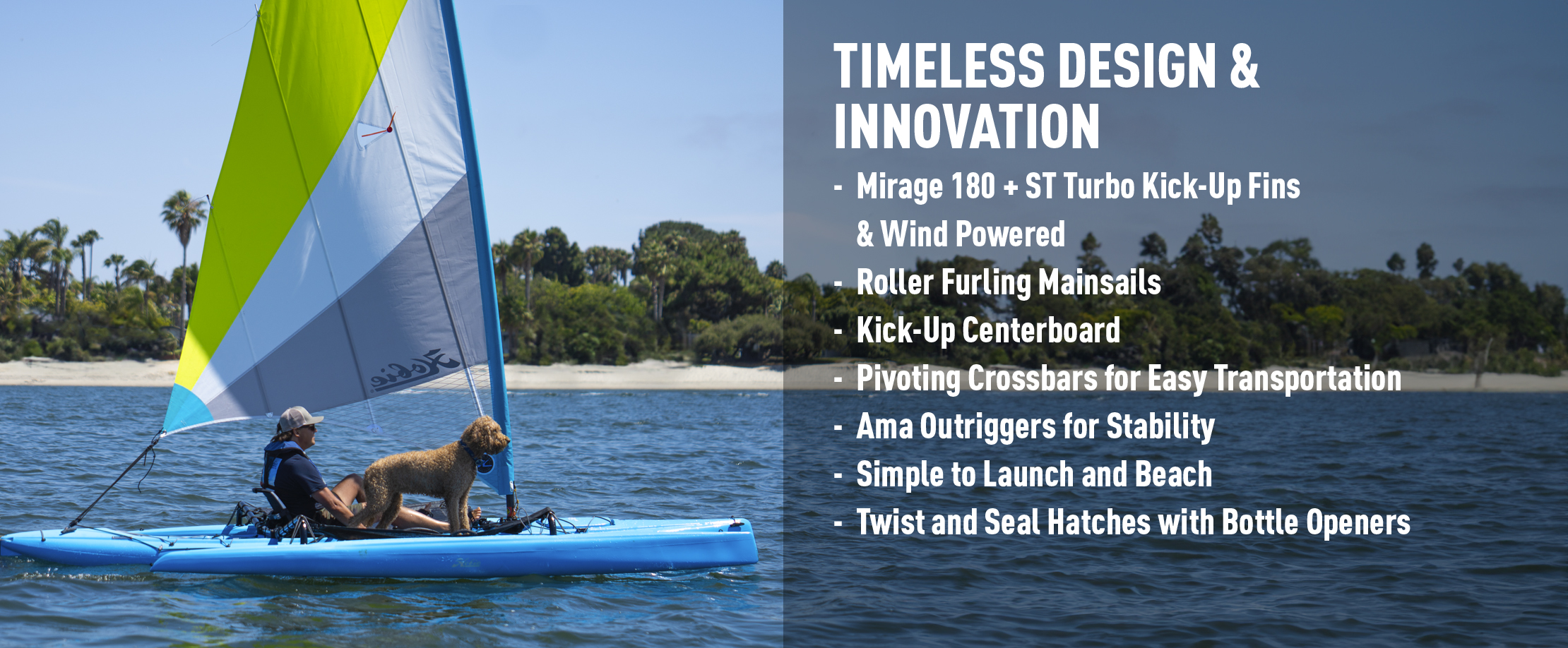 Hobie

TIMELESS DESIGN & INNOVATION

- Mirage 180 + ST Turbo Kick-Up Fins & Wind Powered
- Roller Furling Mainsails
- Kick-Up Centerboard
- Pivoting Crossbars for Easy Transportation
- Ama Outriggers for Stability
- Simple to Launch and Beach
- Twist and Seal Hatches with Bottle Openers